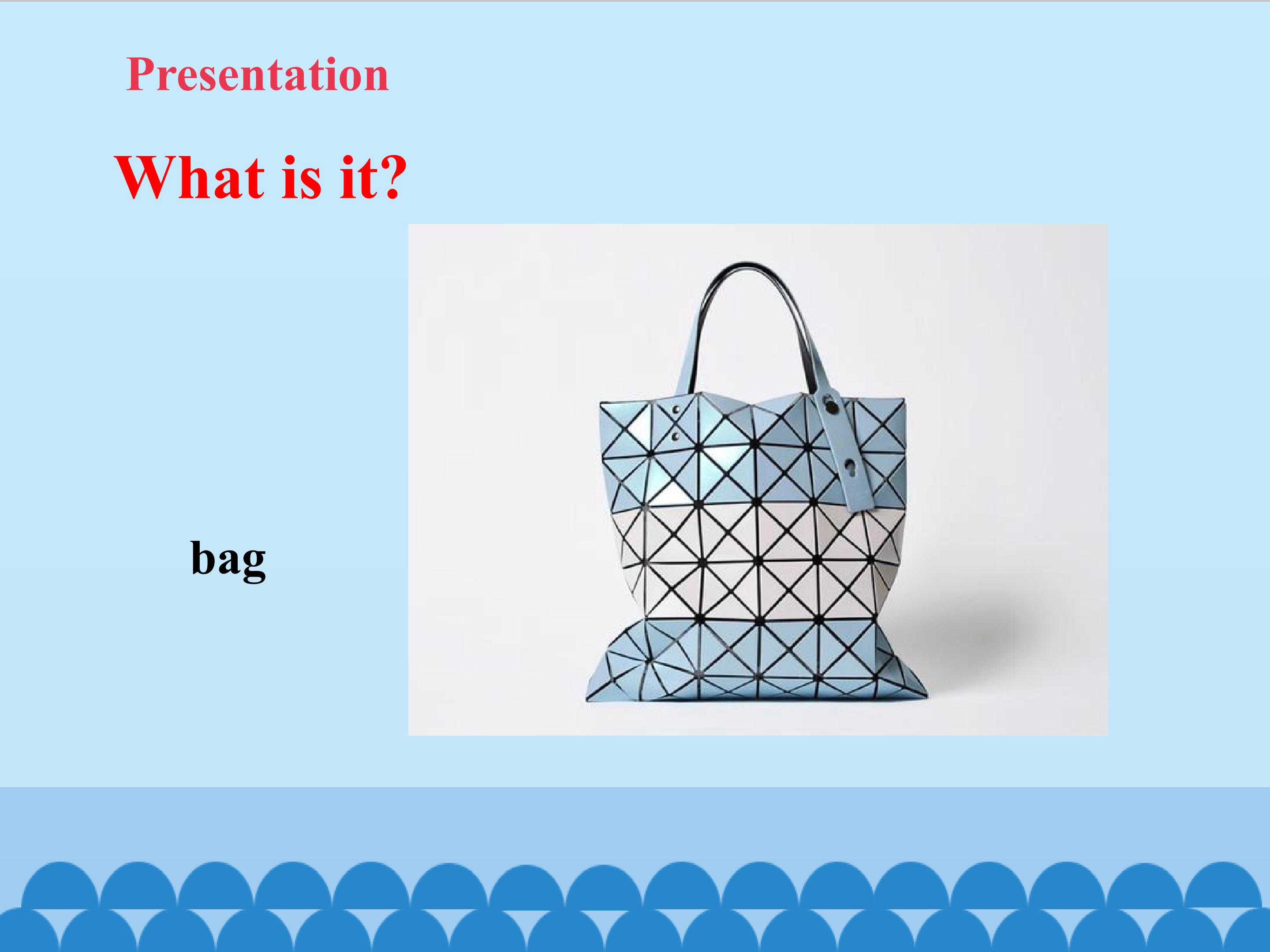 Presentation

What is it?

bag